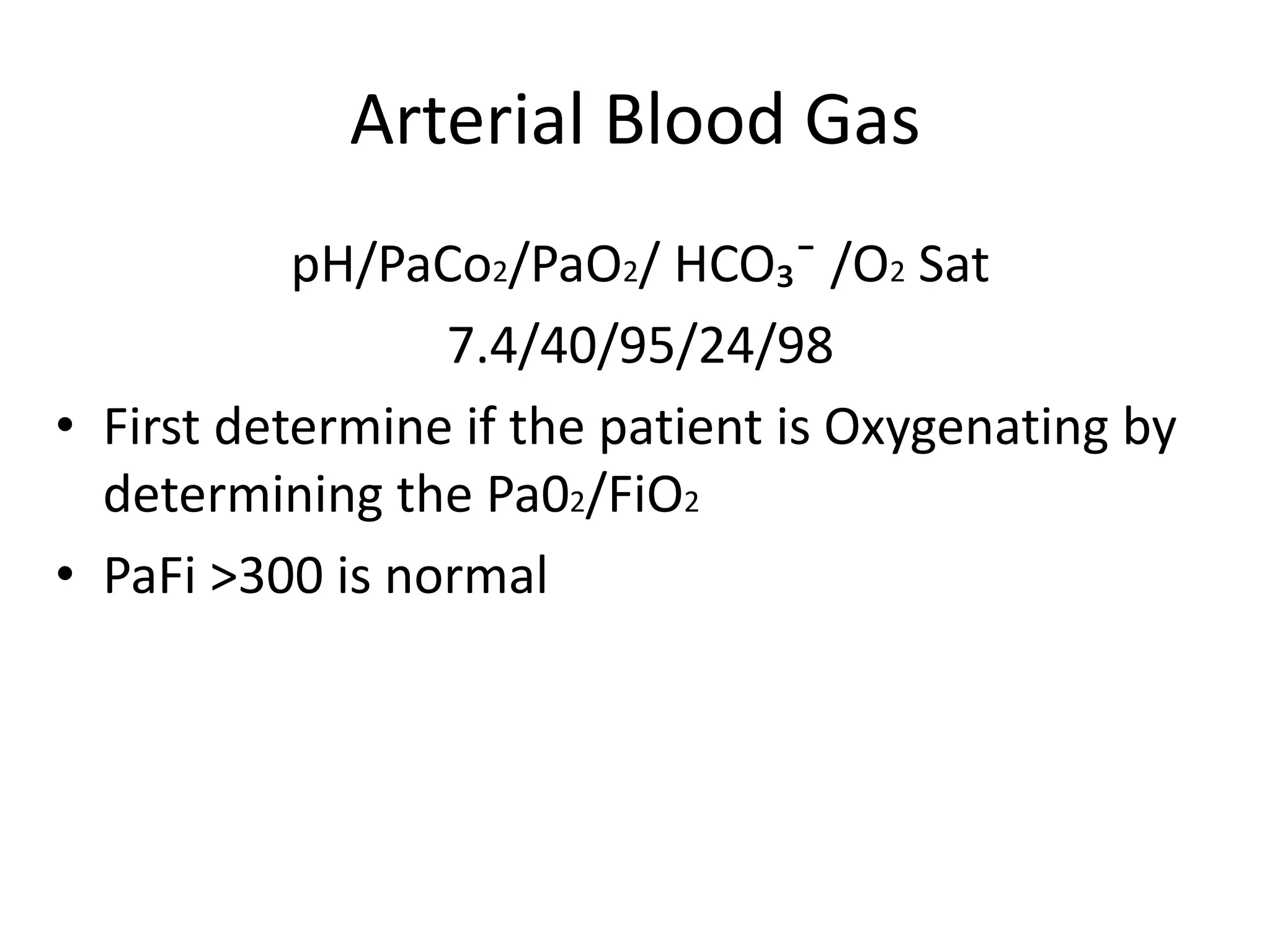 Arterial Blood Gas

pH/$PaCo_2$/$PaO_2$/ $HCO_3^-$ /$O_2$ Sat

7.4/40/95/24/98

• First determine if the patient is Oxygenating by determining the $Pa0_2$/$FiO_2$

• PaFi >300 is normal